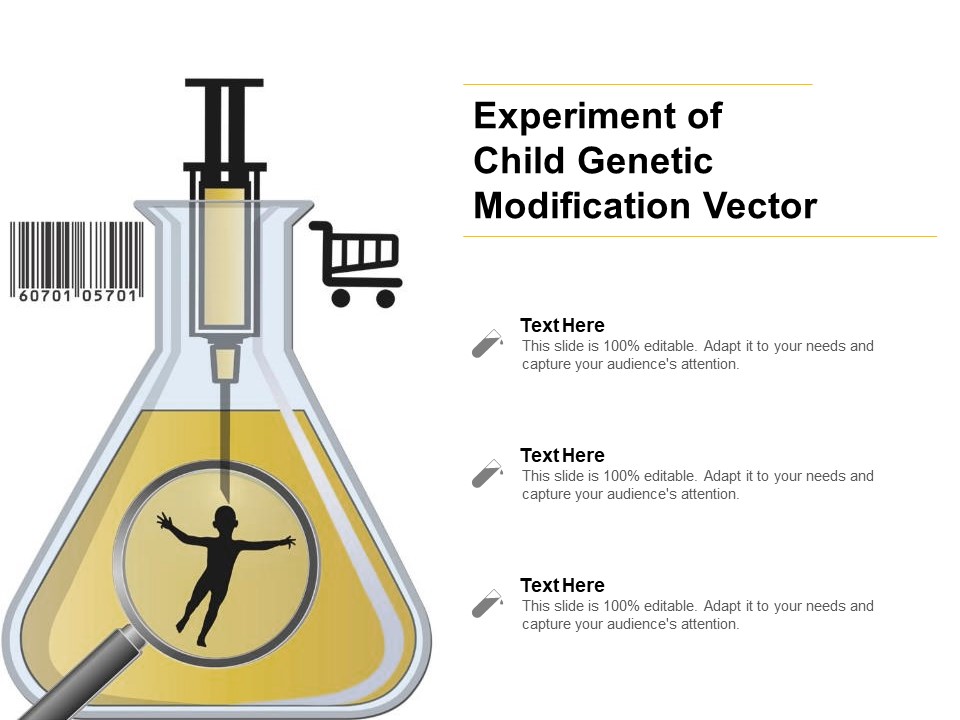 60701 05701

Experiment of Child Genetic Modification Vector

Text Here
This slide is 100% editable. Adapt it to your needs and capture your audience's attention.

Text Here
This slide is 100% editable. Adapt it to your needs and capture your audience's attention.

Text Here
This slide is 100% editable. Adapt it to your needs and capture your audience's attention.